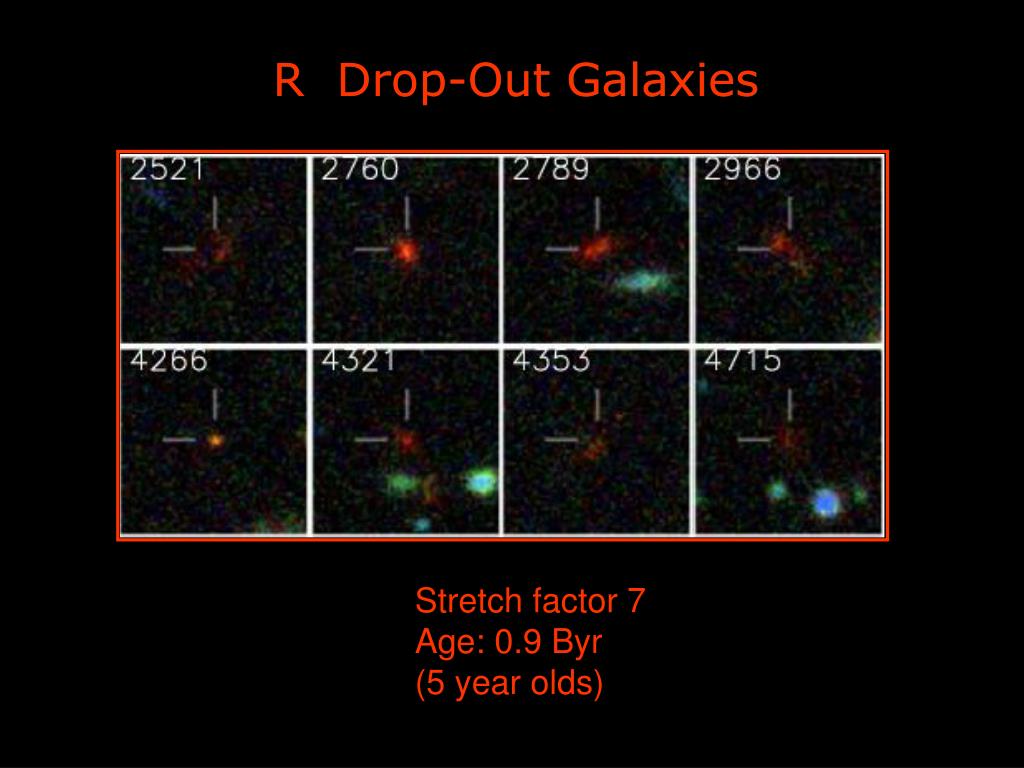 R Drop-Out Galaxies

2521
2760
2789
2966
4266
4321
4353
4715

Stretch factor 7
Age: 0.9 Byr
(5 year olds)